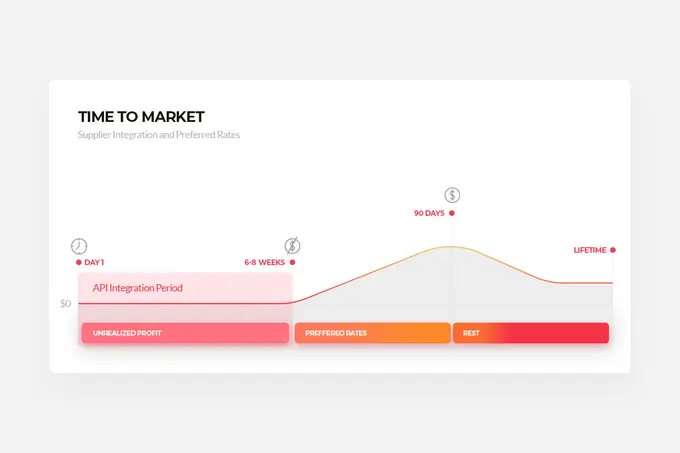 TIME TO MARKET

Supplier Integration and Preferred Rates

90 DAYS

DAY 1

6-8 WEEKS

LIFETIME

API Integration Period

$0

UNREALIZED PROFIT

PREFFERED RATES

REST